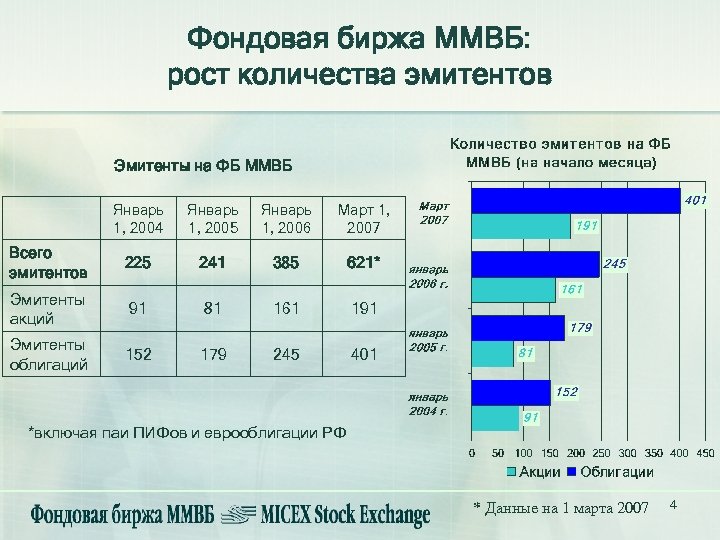 Фондовая биржа ММВБ: рост количества эмитентов

Эмитенты на ФБ ММВБ

| | Январь 1, 2004 | Январь 1, 2005 | Январь 1, 2006 | Март 1, 2007 |
|---|---|---|---|---|
| Всего эмитентов | 225 | 241 | 385 | 621* |
| Эмитенты акций | 91 | 81 | 161 | 191 |
| Эмитенты облигаций | 152 | 179 | 245 | 401 |

*включая паи ПИФов и еврооблигации РФ

Количество эмитентов на ФБ ММВБ (на начало месяца)

Март 2007
401
191
январь 2006 г.
245
161
январь 2005 г.
179
81
январь 2004 г.
152
91

0 50 100 150 200 250 300 350 400 450

Акции Облигации

Фондовая биржа ММВБ MICEX Stock Exchange

* Данные на 1 марта 2007

4